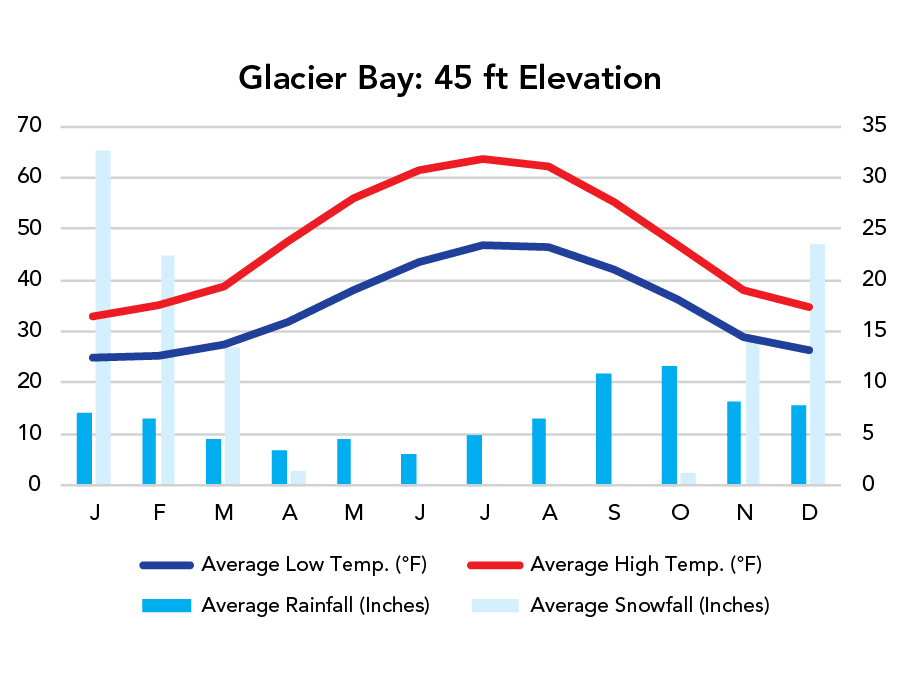 Glacier Bay: 45 ft Elevation

70
60
50
40
30
20
10
0

35
30
25
20
15
10
5
0

J F M A M J J A S O N D

Average Low Temp. (°F)
Average High Temp. (°F)
Average Rainfall (Inches)
Average Snowfall (Inches)